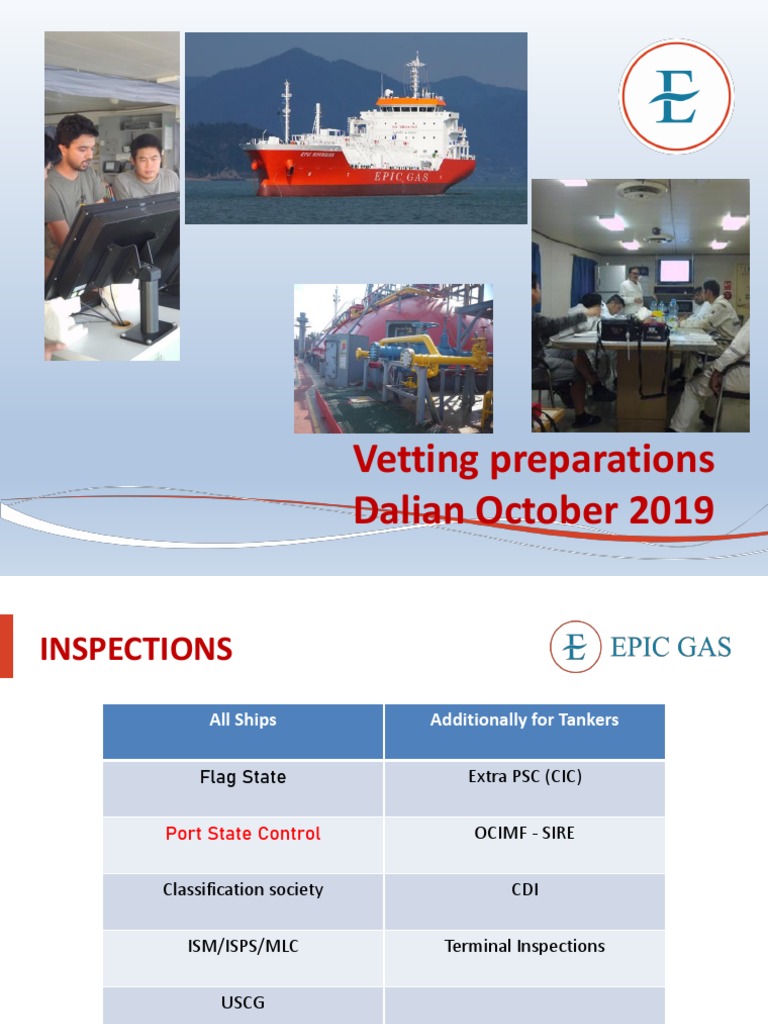 EPIC GAS

Vetting preparations
Dalian October 2019

INSPECTIONS

EPIC GAS

| All Ships | Additionally for Tankers |
|---|---|
| Flag State | Extra PSC (CIC) |
| Port State Control | OCIMF - SIRE |
| Classification society | CDI |
| ISM/ISPS/MLC | Terminal Inspections |
| USCG | |